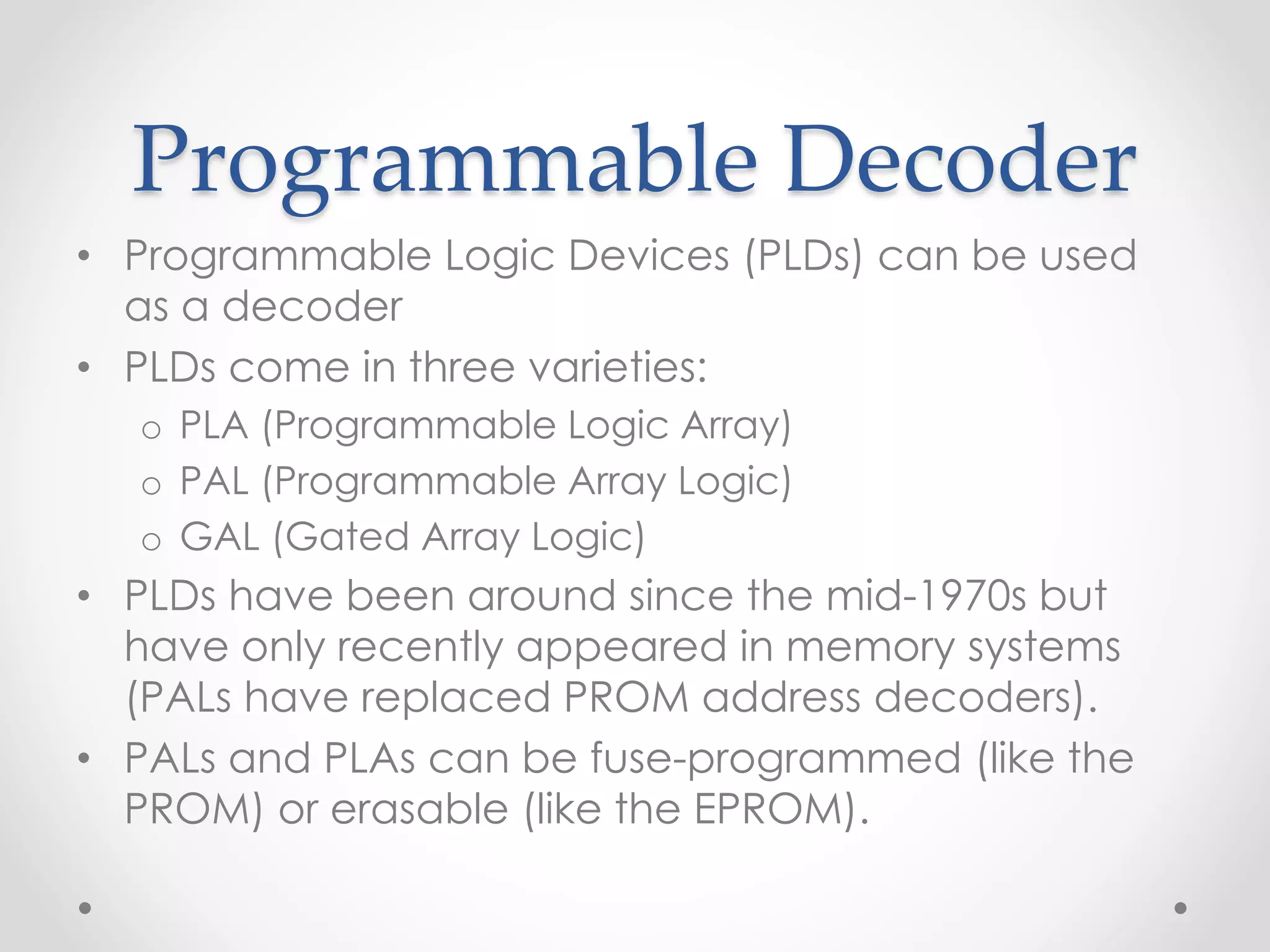 Programmable Decoder

• Programmable Logic Devices (PLDs) can be used as a decoder
• PLDs come in three varieties:
  o PLA (Programmable Logic Array)
  o PAL (Programmable Array Logic)
  o GAL (Gated Array Logic)
• PLDs have been around since the mid-1970s but have only recently appeared in memory systems (PALs have replaced PROM address decoders).
• PALs and PLAs can be fuse-programmed (like the PROM) or erasable (like the EPROM).